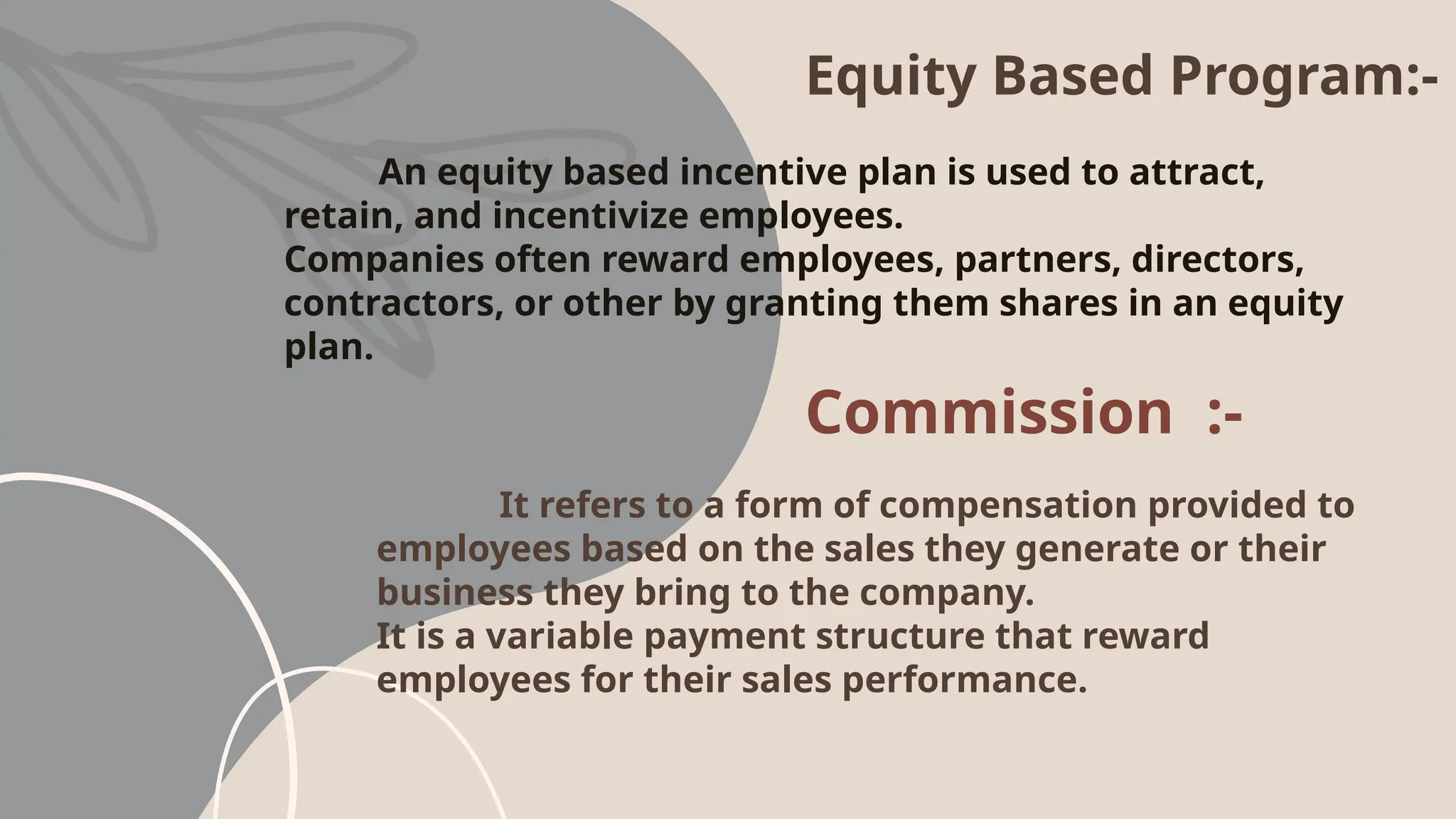 Equity Based Program:-

An equity based incentive plan is used to attract, retain, and incentivize employees.
Companies often reward employees, partners, directors, contractors, or other by granting them shares in an equity plan.

Commission :-

It refers to a form of compensation provided to employees based on the sales they generate or their business they bring to the company.
It is a variable payment structure that reward employees for their sales performance.